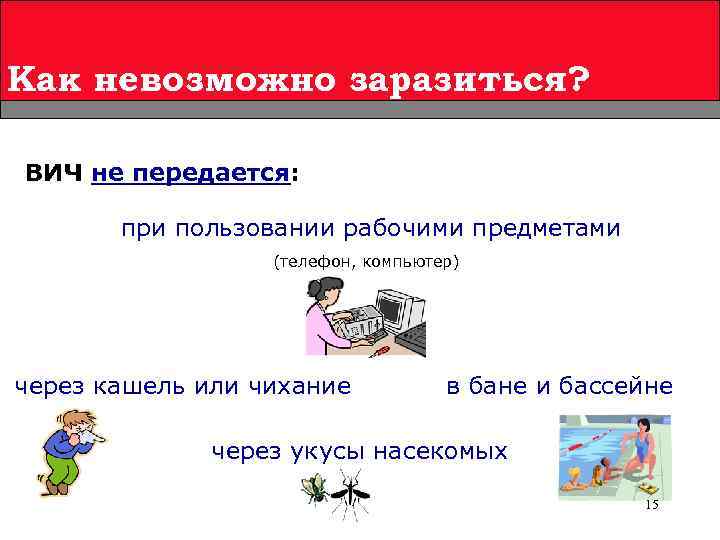 Как невозможно заразиться?

ВИЧ не передается:

при пользовании рабочими предметами

(телефон, компьютер)

через кашель или чихание

в бане и бассейне

через укусы насекомых

15